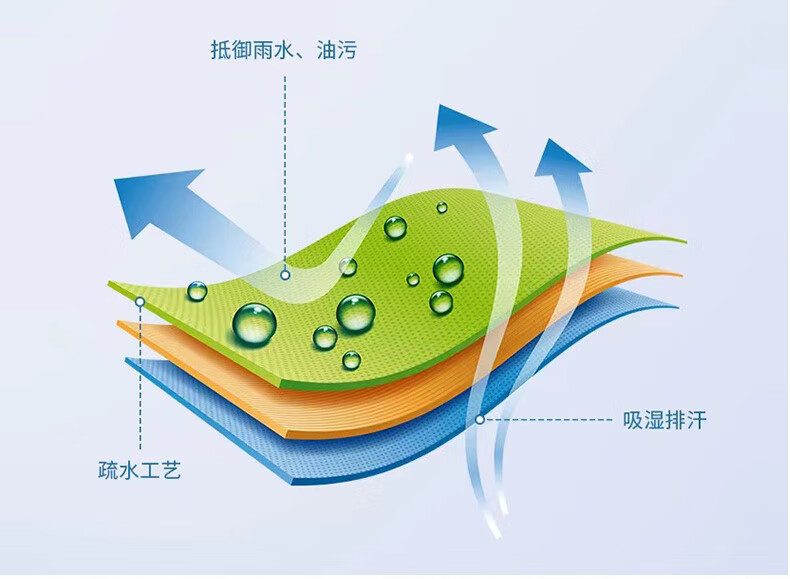 抵御雨水、油污

吸湿排汗

疏水工艺